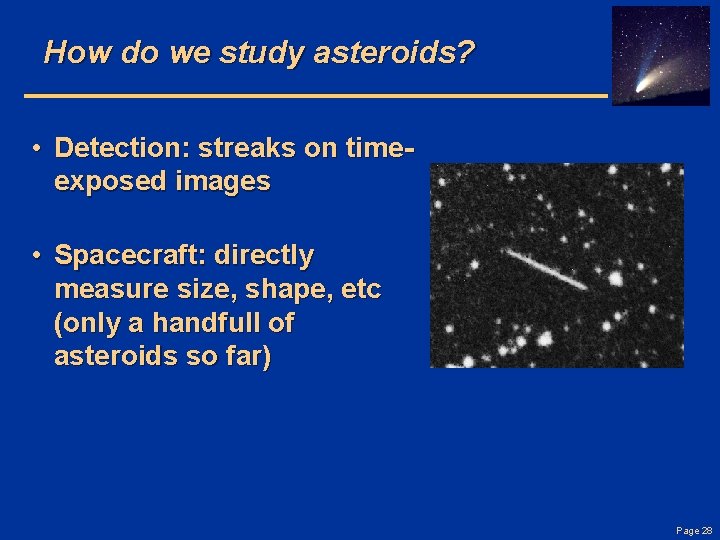 How do we study asteroids?

• Detection: streaks on time-exposed images

• Spacecraft: directly measure size, shape, etc (only a handfull of asteroids so far)

Page 28